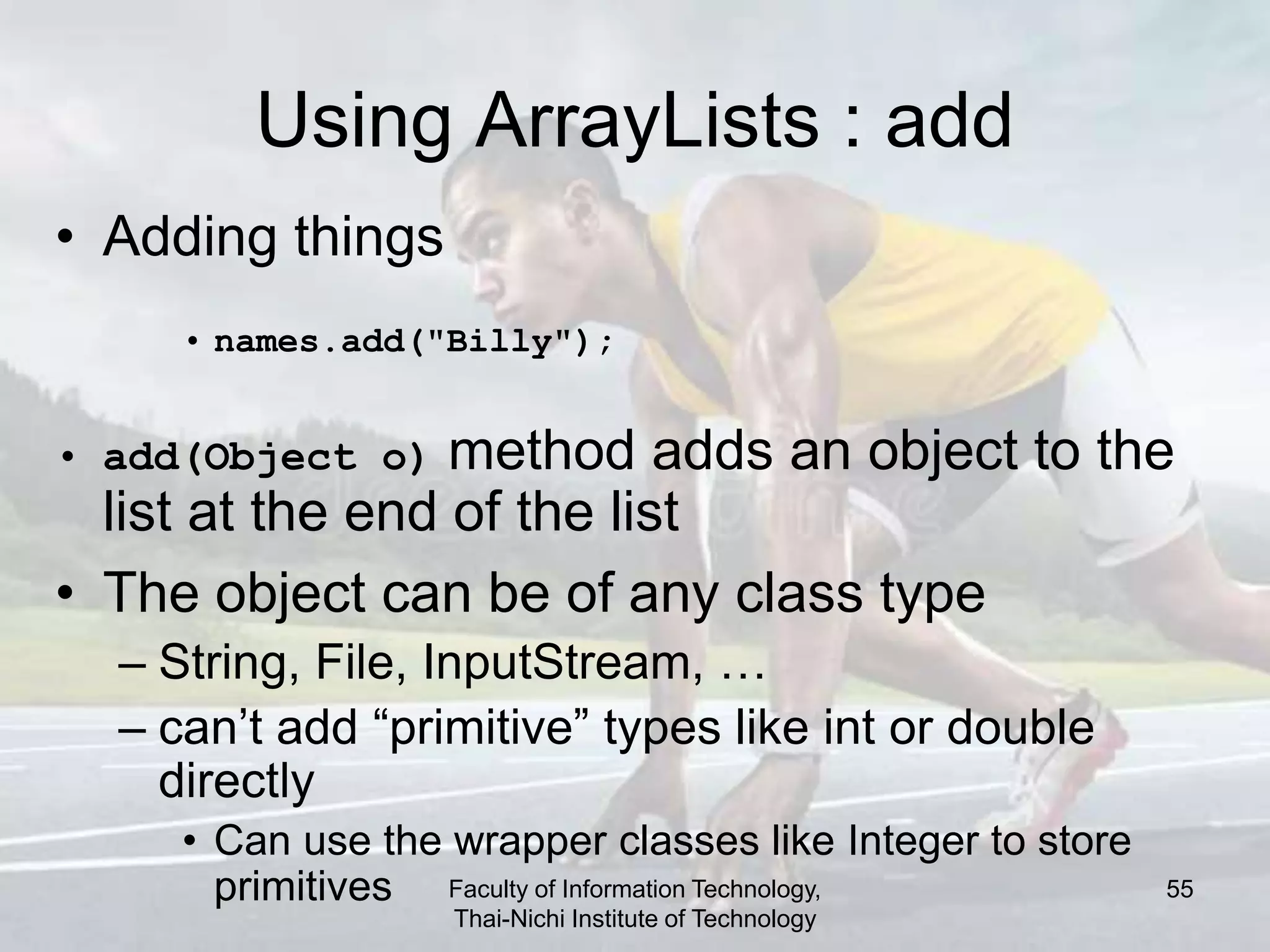 Using ArrayLists : add

• Adding things

• names.add("Billy");

• add(Object o) method adds an object to the list at the end of the list

• The object can be of any class type

– String, File, InputStream, …

– can’t add “primitive” types like int or double directly

• Can use the wrapper classes like Integer to store primitives

Faculty of Information Technology, Thai-Nichi Institute of Technology

55